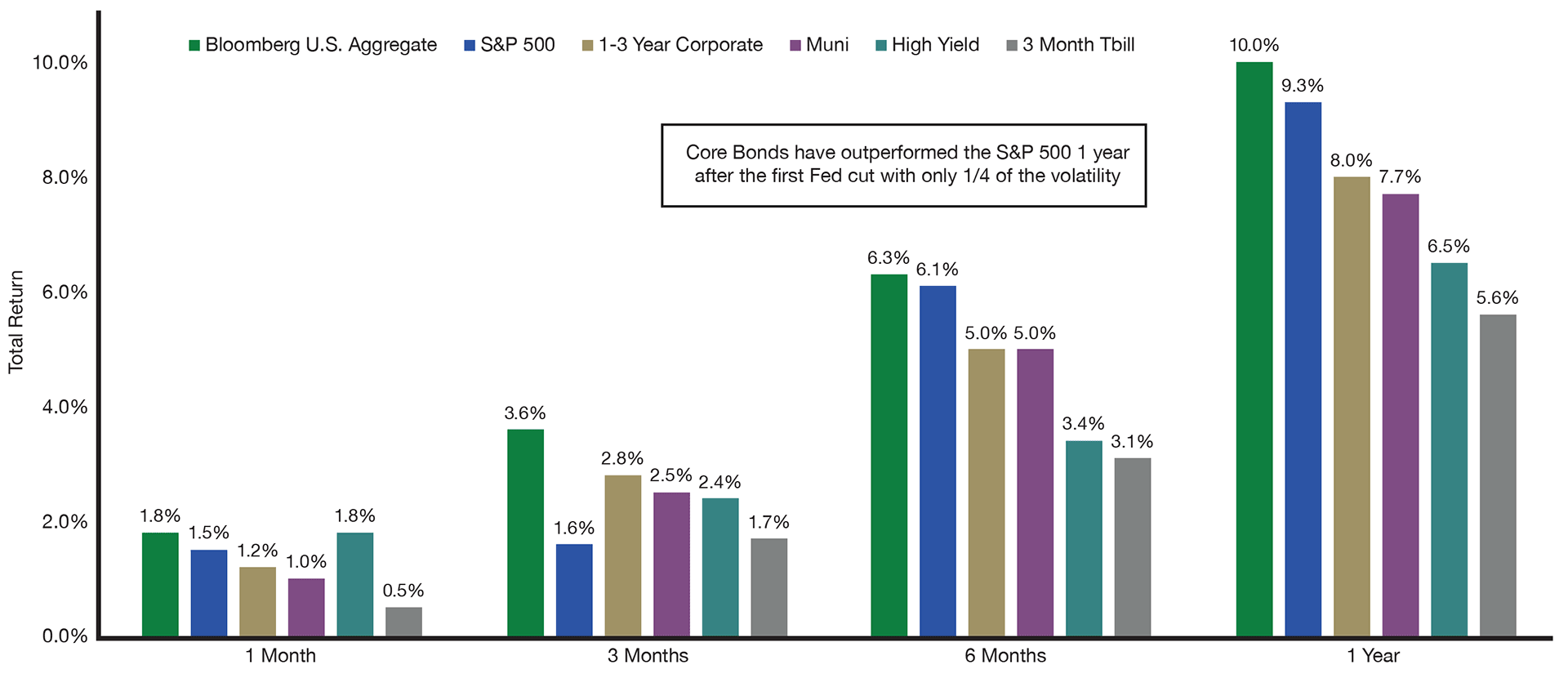 Bloomberg U.S. Aggregate  S&P 500  1-3 Year Corporate  Muni  High Yield  3 Month Tbill

Core Bonds have outperformed the S&P 500 1 year after the first Fed cut with only 1/4 of the volatility

Total Return

10.0%
8.0%
6.0%
4.0%
2.0%
0.0%

1.8% 1.5% 1.2% 1.0% 1.8% 0.5%

3.6% 1.6% 2.8% 2.5% 2.4% 1.7%

6.3% 6.1% 5.0% 5.0% 3.4% 3.1%

10.0% 9.3% 8.0% 7.7% 6.5% 5.6%

1 Month  3 Months  6 Months  1 Year